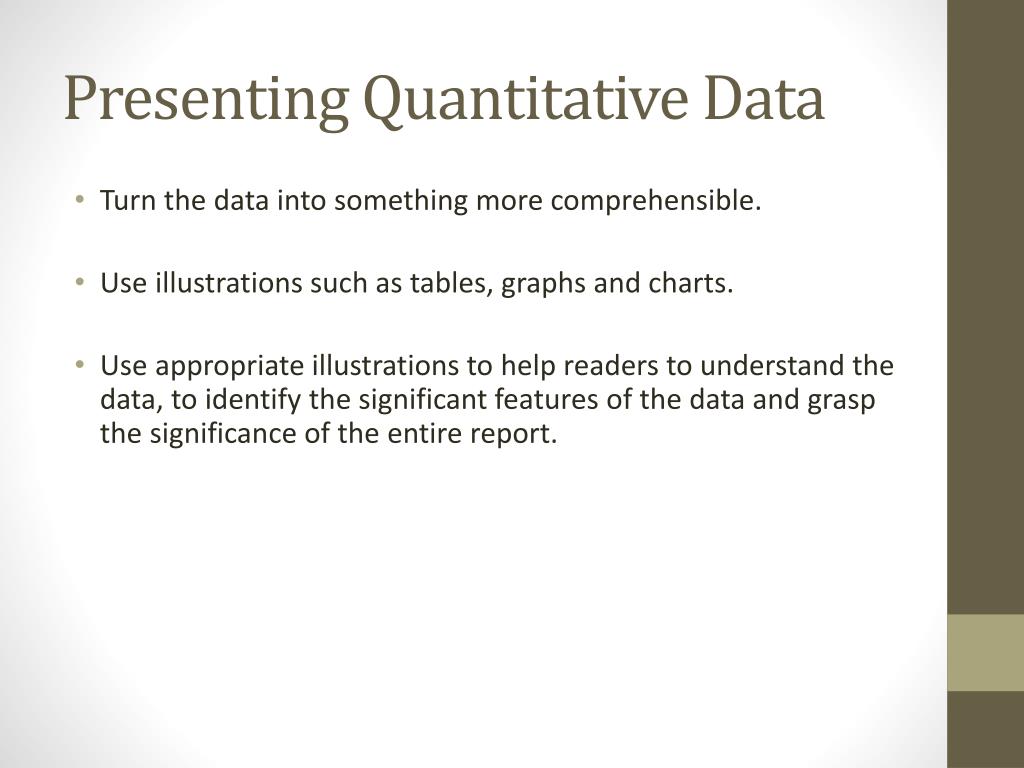 Presenting Quantitative Data

• Turn the data into something more comprehensible.

• Use illustrations such as tables, graphs and charts.

• Use appropriate illustrations to help readers to understand the data, to identify the significant features of the data and grasp the significance of the entire report.